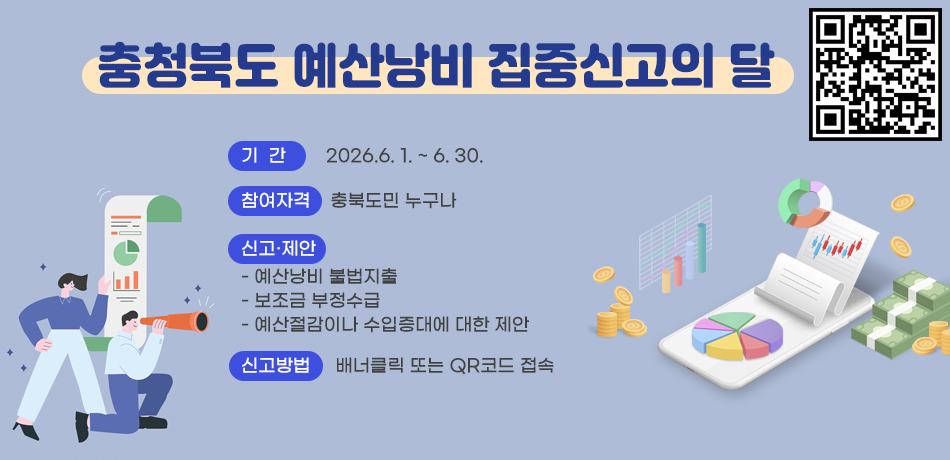 충청북도 예산낭비 집중신고의 달

기 간 2026.6. 1. ~ 6. 30.

참여자격 충북도민 누구나

신고·제안
- 예산낭비 불법지출
- 보조금 부정수급
- 예산절감이나 수입증대에 대한 제안

신고방법 배너클릭 또는 QR코드 접속